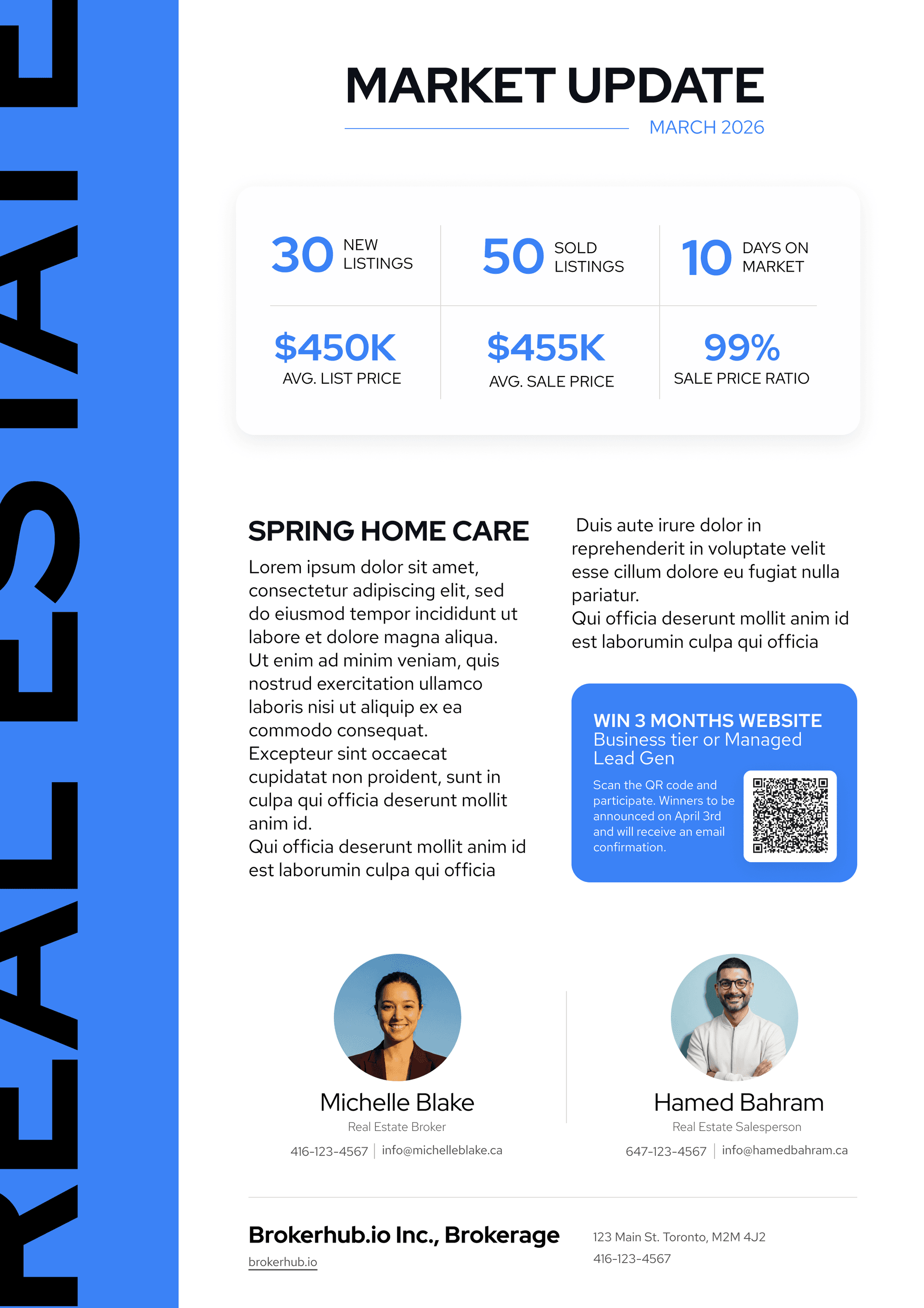 REAL ESTATE

MARKET UPDATE

MARCH 2026

30 NEW LISTINGS

50 SOLD LISTINGS

10 DAYS ON MARKET

$450K
AVG. LIST PRICE

$455K
AVG. SALE PRICE

99%
SALE PRICE RATIO

SPRING HOME CARE

Lorem ipsum dolor sit amet, consectetur adipiscing elit, sed do eiusmod tempor incididunt ut labore et dolore magna aliqua.
Ut enim ad minim veniam, quis nostrud exercitation ullamco laboris nisi ut aliquip ex ea commodo consequat.
Excepteur sint occaecat cupidatat non proident, sunt in culpa qui officia deserunt mollit anim id.
Qui officia deserunt mollit anim id est laborumin culpa qui officia

Duis aute irure dolor in reprehenderit in voluptate velit esse cillum dolore eu fugiat nulla pariatur.
Qui officia deserunt mollit anim id est laborumin culpa qui officia

WIN 3 MONTHS WEBSITE
Business tier or Managed Lead Gen

Scan the QR code and participate. Winners to be announced on April 3rd and will receive an email confirmation.

Michelle Blake
Real Estate Broker
416-123-4567 | info@michelleblake.ca

Hamed Bahram
Real Estate Salesperson
647-123-4567 | info@hamedbahram.ca

Brokerhub.io Inc., Brokerage
brokerhub.io

123 Main St. Toronto, M2M 4J2
416-123-4567